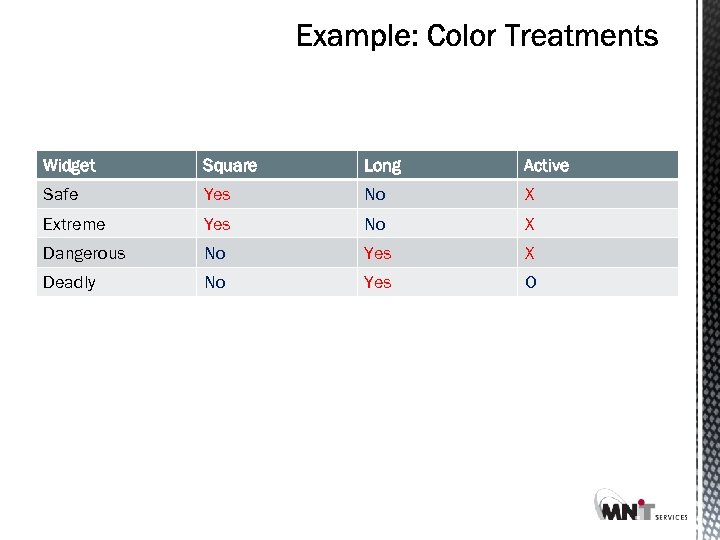 Example: Color Treatments

| Widget | Square | Long | Active |
|---|---|---|---|
| Safe | Yes | No | X |
| Extreme | Yes | No | X |
| Dangerous | No | Yes | X |
| Deadly | No | Yes | O |

MNiT SERVICES